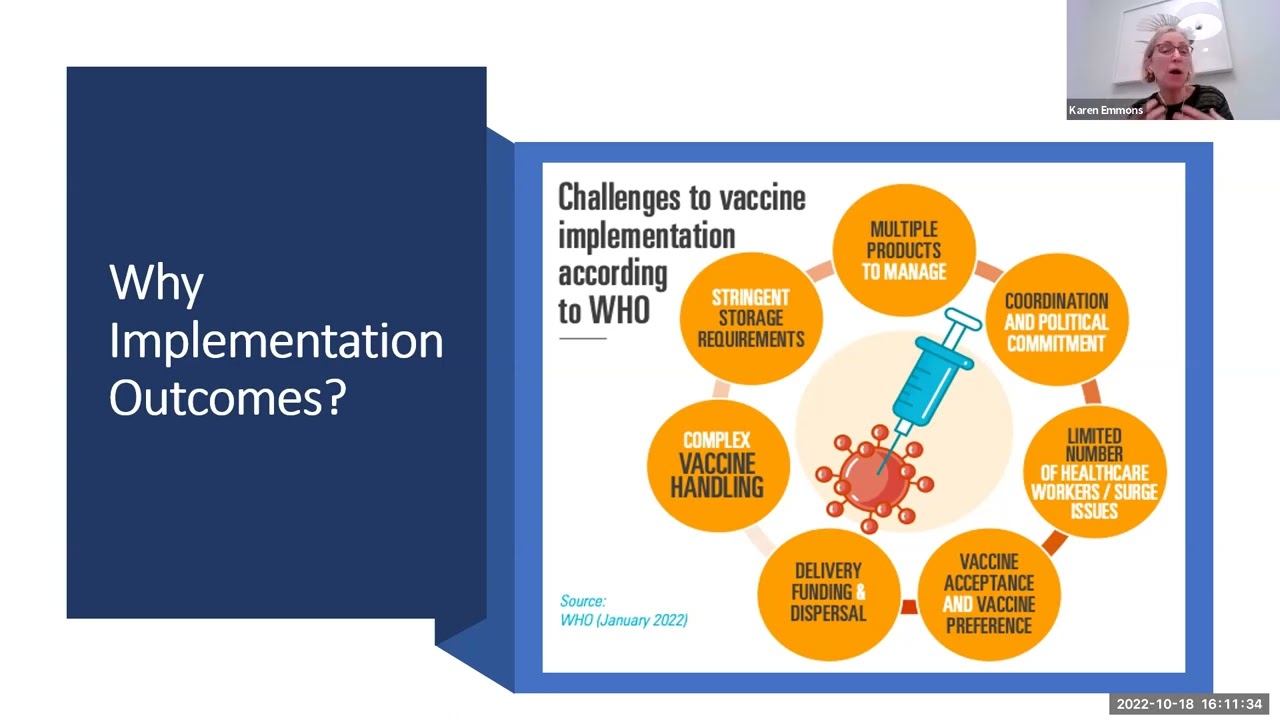 Karen Emmons

Why Implementation Outcomes?

Challenges to vaccine implementation according to WHO

MULTIPLE PRODUCTS TO MANAGE

COORDINATION AND POLITICAL COMMITMENT

LIMITED NUMBER OF HEALTHCARE WORKERS / SURGE ISSUES

VACCINE ACCEPTANCE AND VACCINE PREFERENCE

DELIVERY FUNDING & DISPERSAL

COMPLEX VACCINE HANDLING

STRINGENT STORAGE REQUIREMENTS

Source:
WHO (January 2022)

2022-10-18 16:11:34